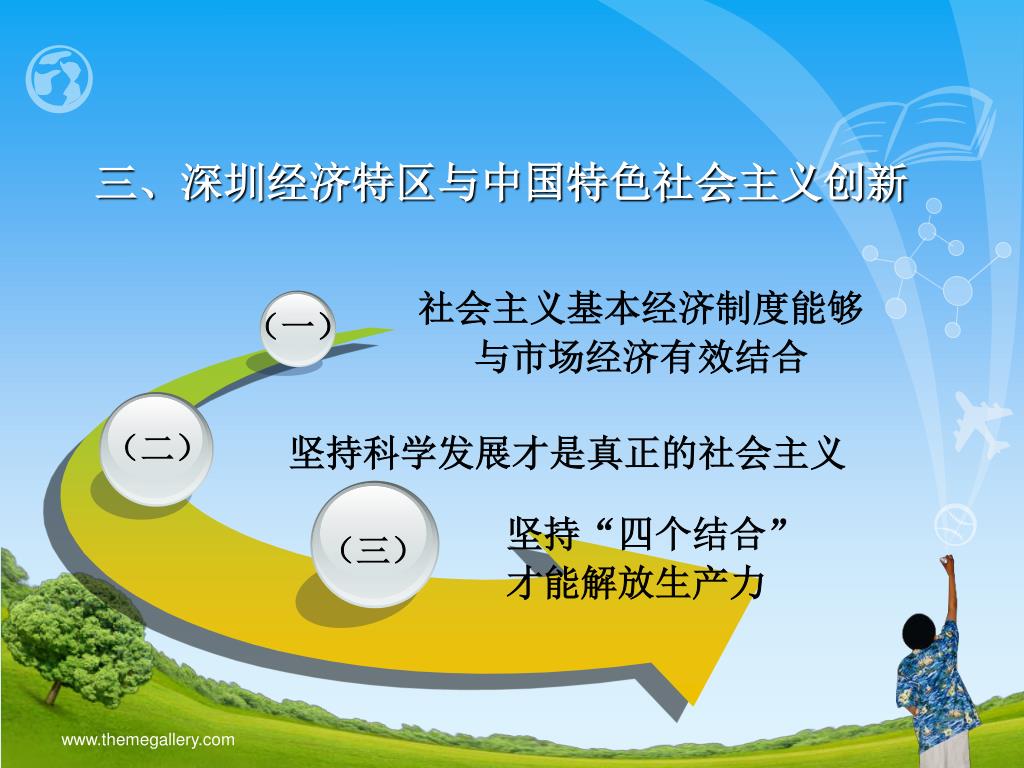 三、深圳经济特区与中国特色社会主义创新

（一）

社会主义基本经济制度能够与市场经济有效结合

（二）

坚持科学发展才是真正的社会主义

（三）

坚持“四个结合”才能解放生产力

www.themegallery.com